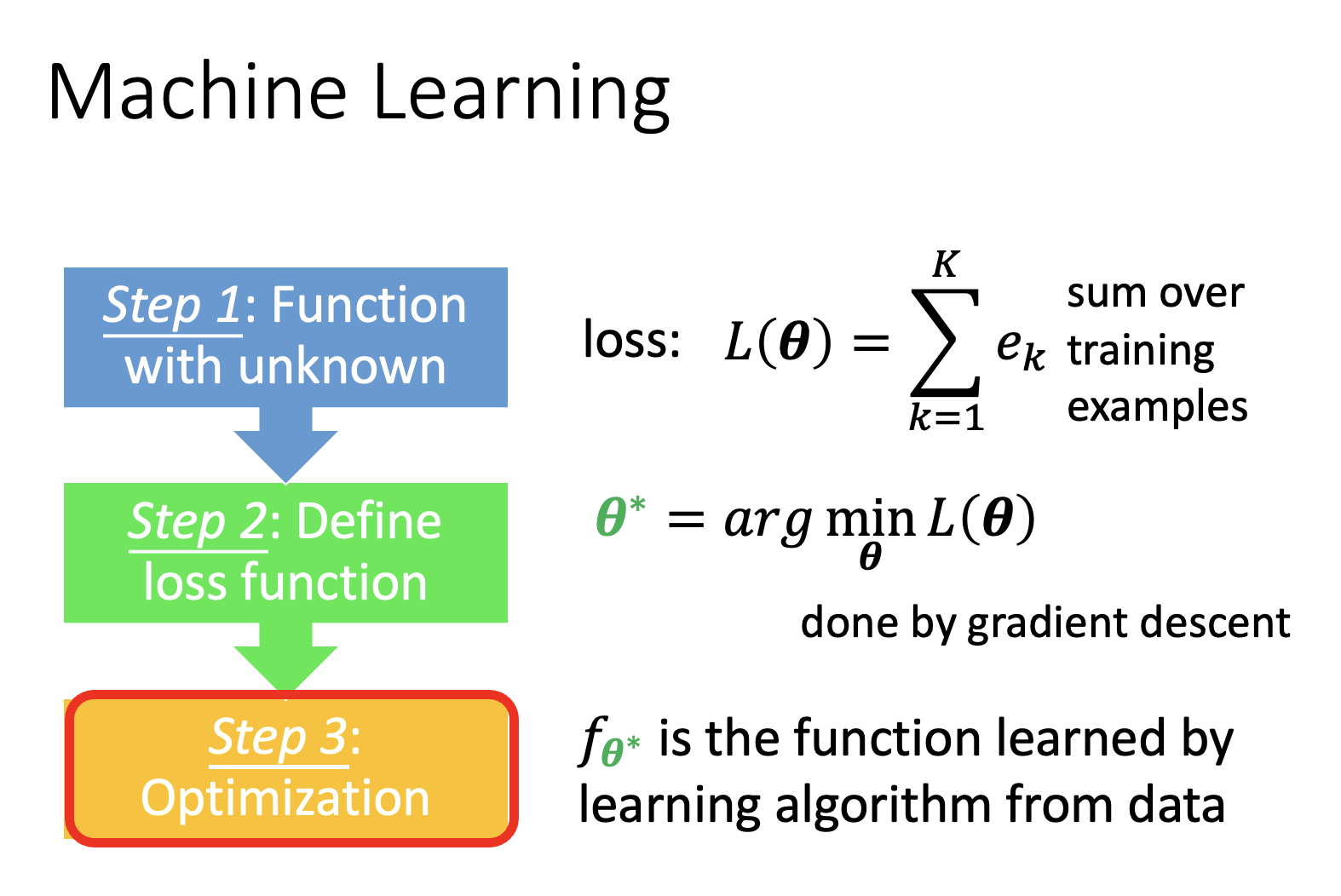 Machine Learning

Step 1: Function with unknown

Step 2: Define loss function

Step 3: Optimization

loss: $L(\boldsymbol{\theta}) = \sum_{k=1}^{K} e_k$ sum over training examples

$\boldsymbol{\theta}^* = arg \min_{\boldsymbol{\theta}} L(\boldsymbol{\theta})$

done by gradient descent

$f_{\boldsymbol{\theta}^*}$ is the function learned by learning algorithm from data